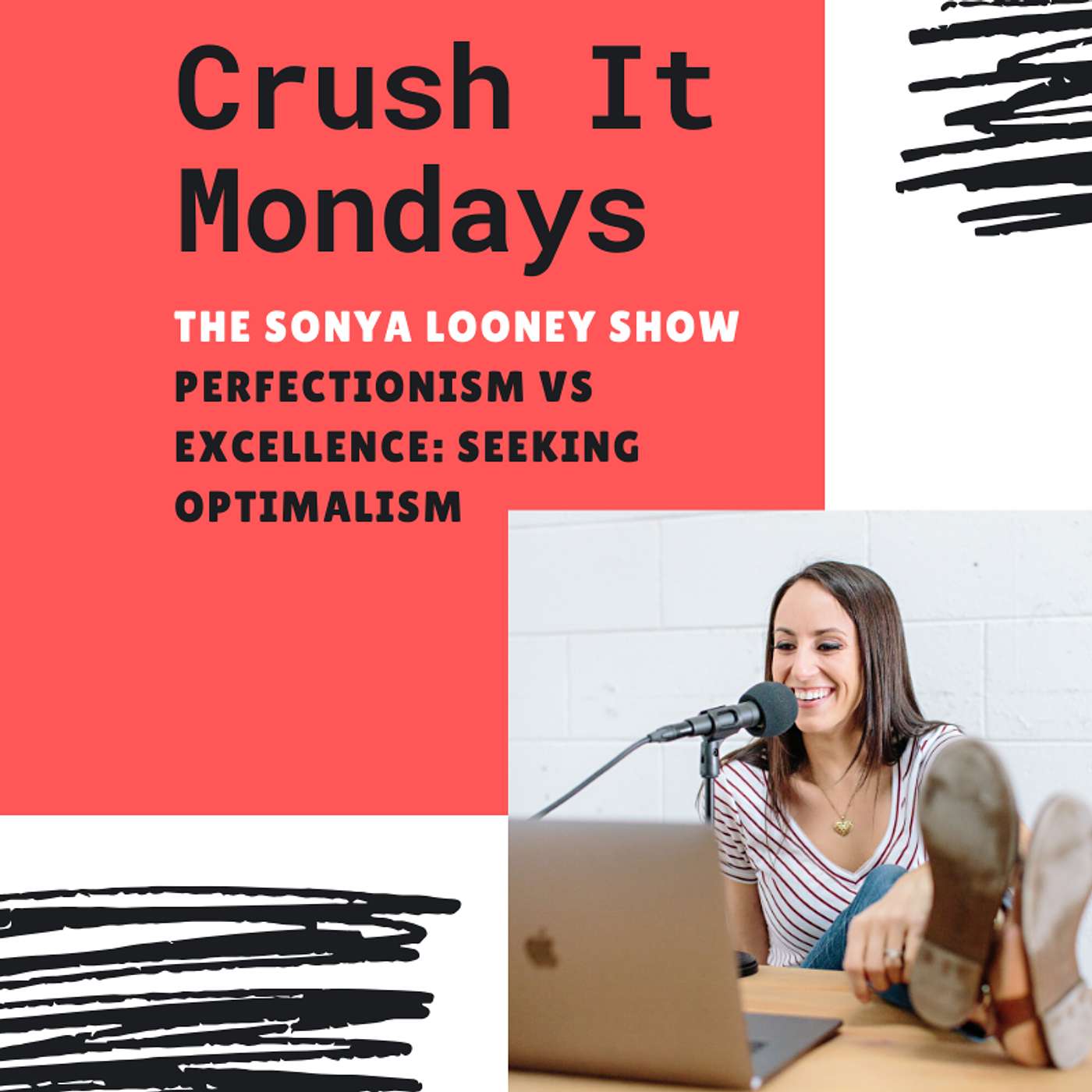 Crush It Mondays

THE SONYA LOONEY SHOW
PERFECTIONISM VS EXCELLENCE: SEEKING OPTIMALISM